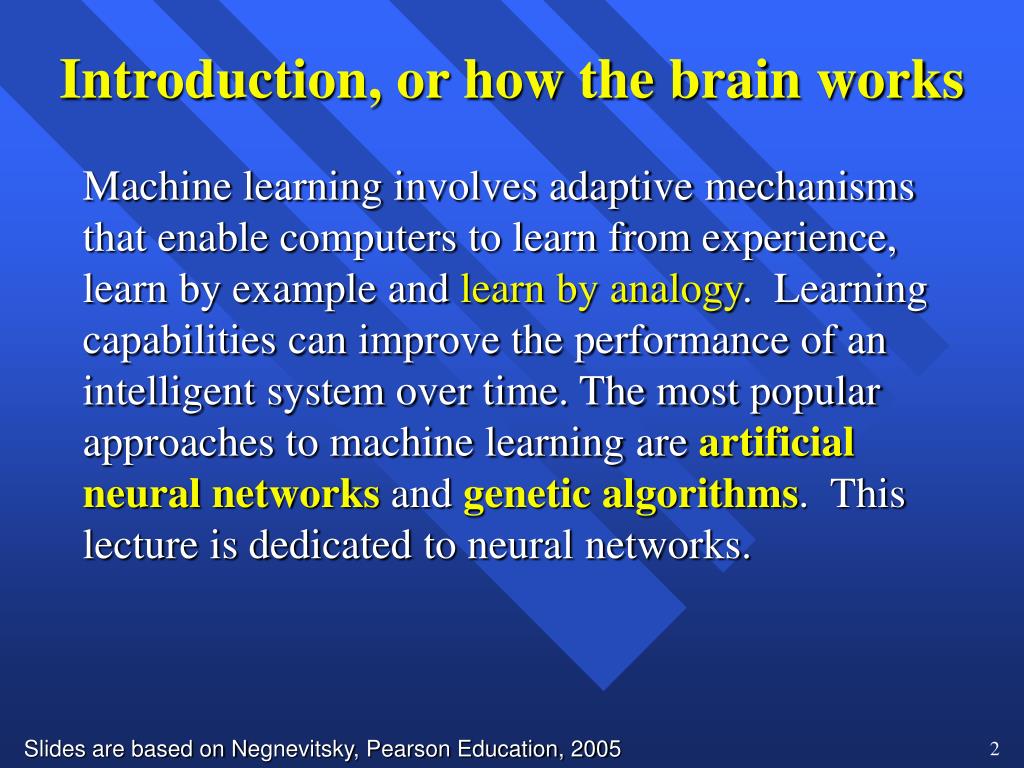 Introduction, or how the brain works

Machine learning involves adaptive mechanisms that enable computers to learn from experience, learn by example and learn by analogy. Learning capabilities can improve the performance of an intelligent system over time. The most popular approaches to machine learning are artificial neural networks and genetic algorithms. This lecture is dedicated to neural networks.

Slides are based on Negnevitsky, Pearson Education, 2005

2